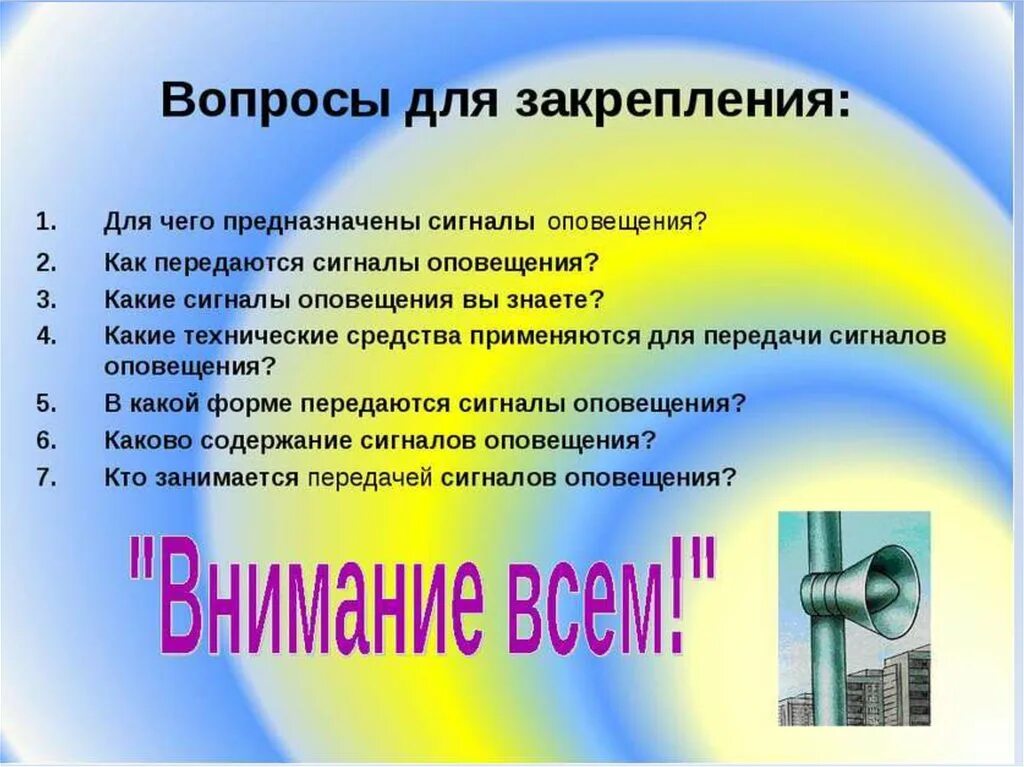 Вопросы для закрепления:

1. Для чего предназначены сигналы оповещения?
2. Как передаются сигналы оповещения?
3. Какие сигналы оповещения вы знаете?
4. Какие технические средства применяются для передачи сигналов оповещения?
5. В какой форме передаются сигналы оповещения?
6. Каково содержание сигналов оповещения?
7. Кто занимается передачей сигналов оповещения?

"Внимание всем!"